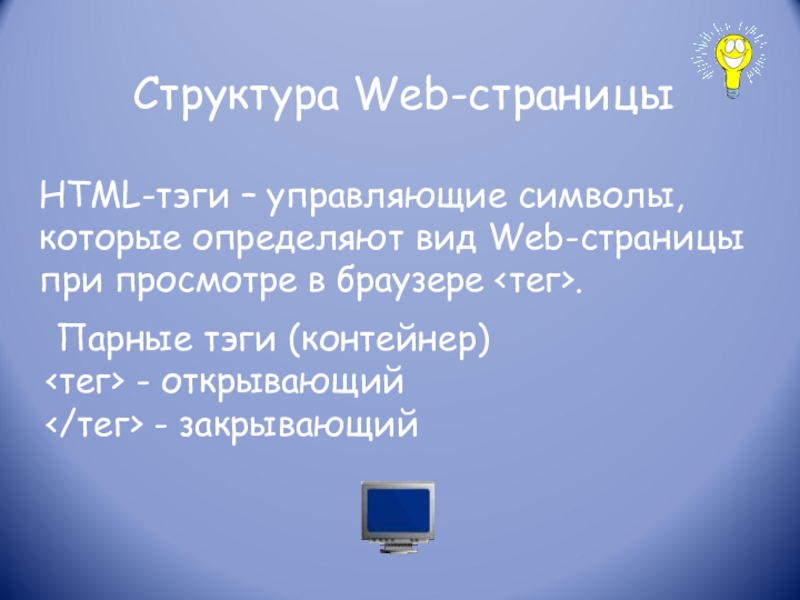 Структура Web-страницы

HTML-тэги – управляющие символы, которые определяют вид Web-страницы при просмотре в браузере <тег>.

Парные тэги (контейнер)
<тег> - открывающий
</тег> - закрывающий